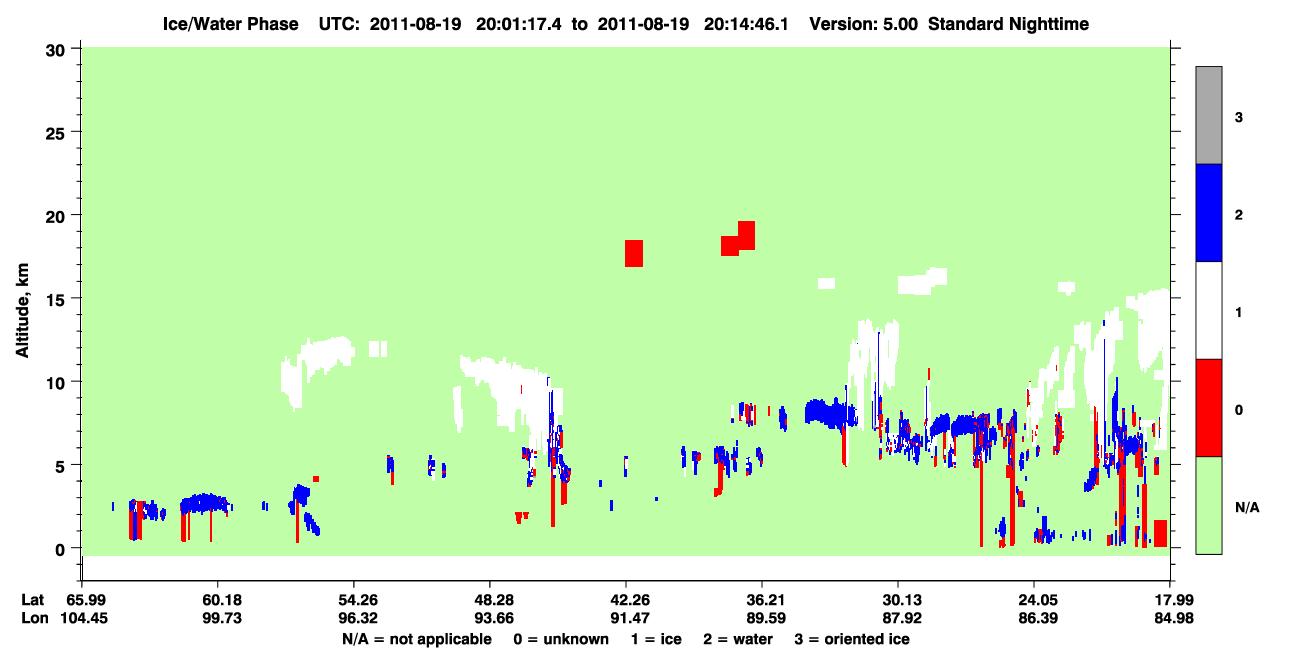 Ice/Water Phase UTC: 2011-08-19 20:01:17.4 to 2011-08-19 20:14:46.1 Version: 5.00 Standard Nighttime

Altitude, km

30
25
20
15
10
5
0

3
2
1
0
N/A

Lat 65.99 60.18 54.26 48.28 42.26 36.21 30.13 24.05 17.99
Lon 104.45 99.73 96.32 93.66 91.47 89.59 87.92 86.39 84.98

N/A = not applicable 0 = unknown 1 = ice 2 = water 3 = oriented ice